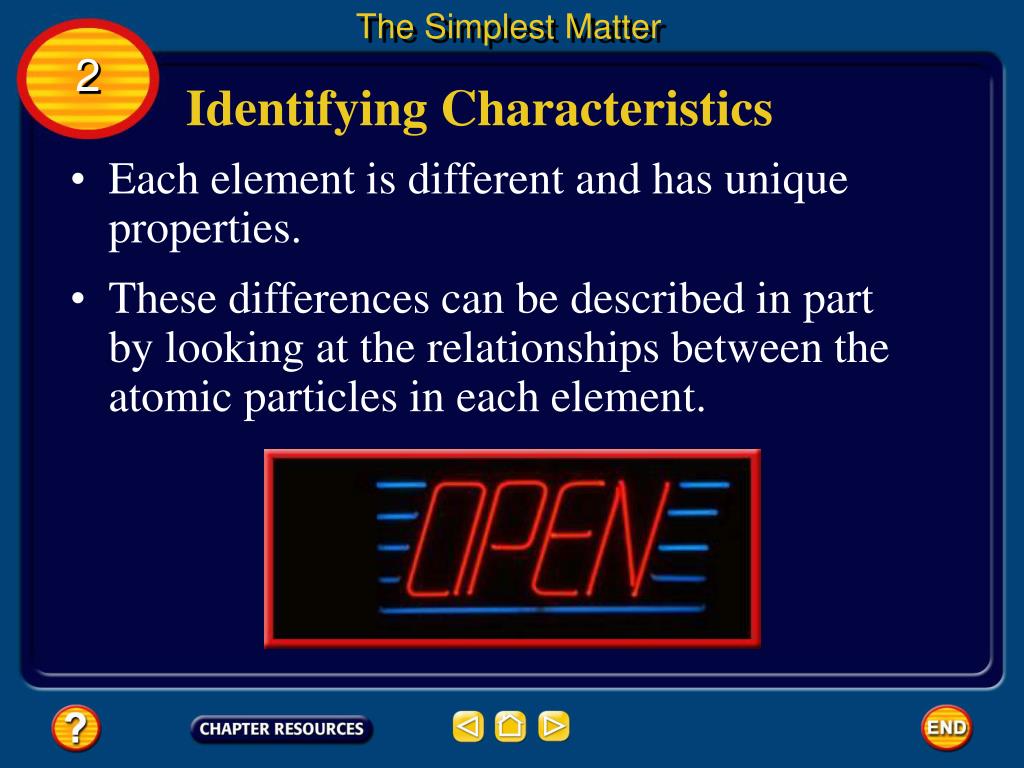 The Simplest Matter

2

Identifying Characteristics

• Each element is different and has unique properties.

• These differences can be described in part by looking at the relationships between the atomic particles in each element.

OPEN

?

CHAPTER RESOURCES

END